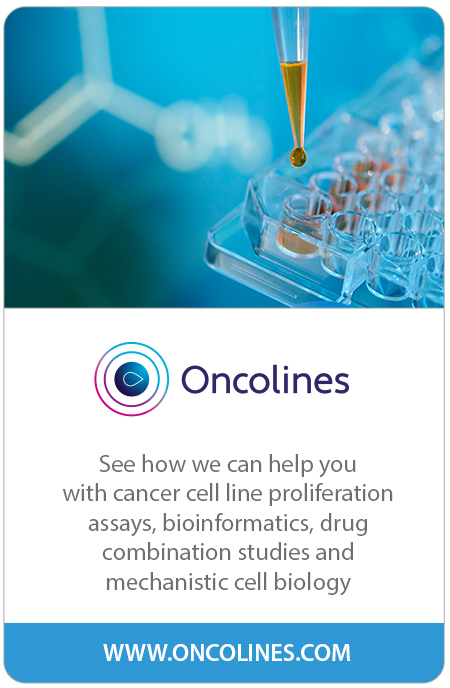 Oncolines

See how we can help you with cancer cell line proliferation assays, bioinformatics, drug combination studies and mechanistic cell biology

WWW.ONCOLINES.COM